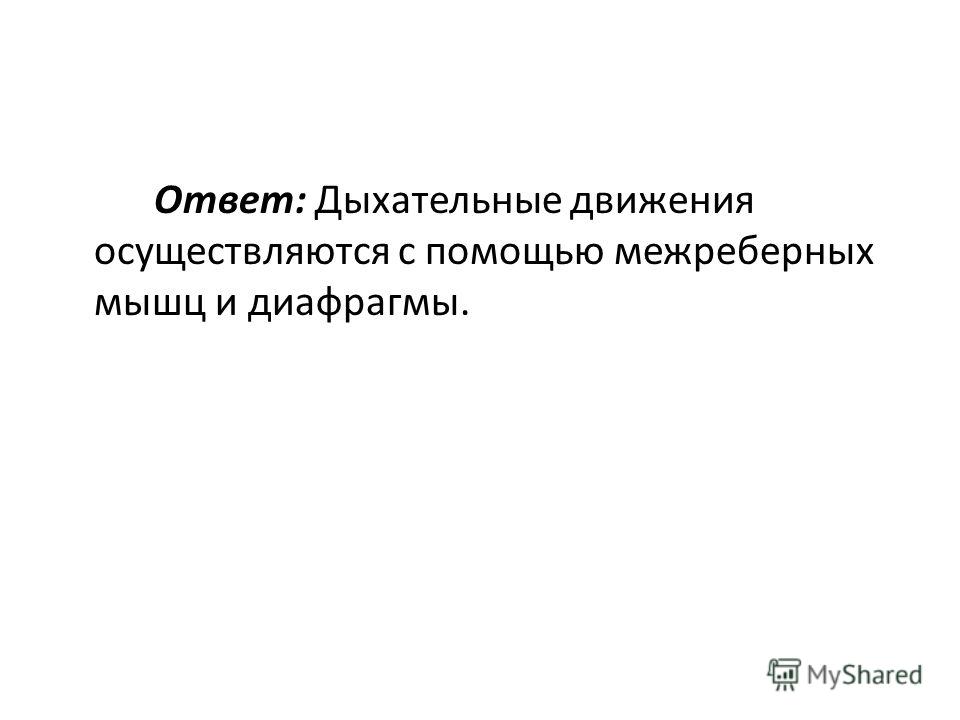 Ответ: Дыхательные движения осуществляются с помощью межреберных мышц и диафрагмы.

MyShared